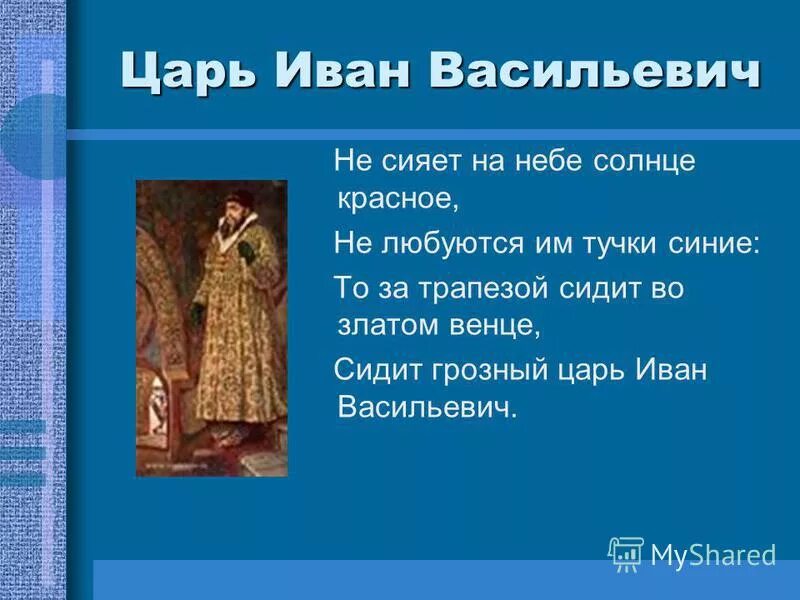 Царь Иван Васильевич

Не сияет на небе солнце красное,

Не любуются им тучки синие:

То за трапезой сидит во златом венце,

Сидит грозный царь Иван Васильевич.

MyShared